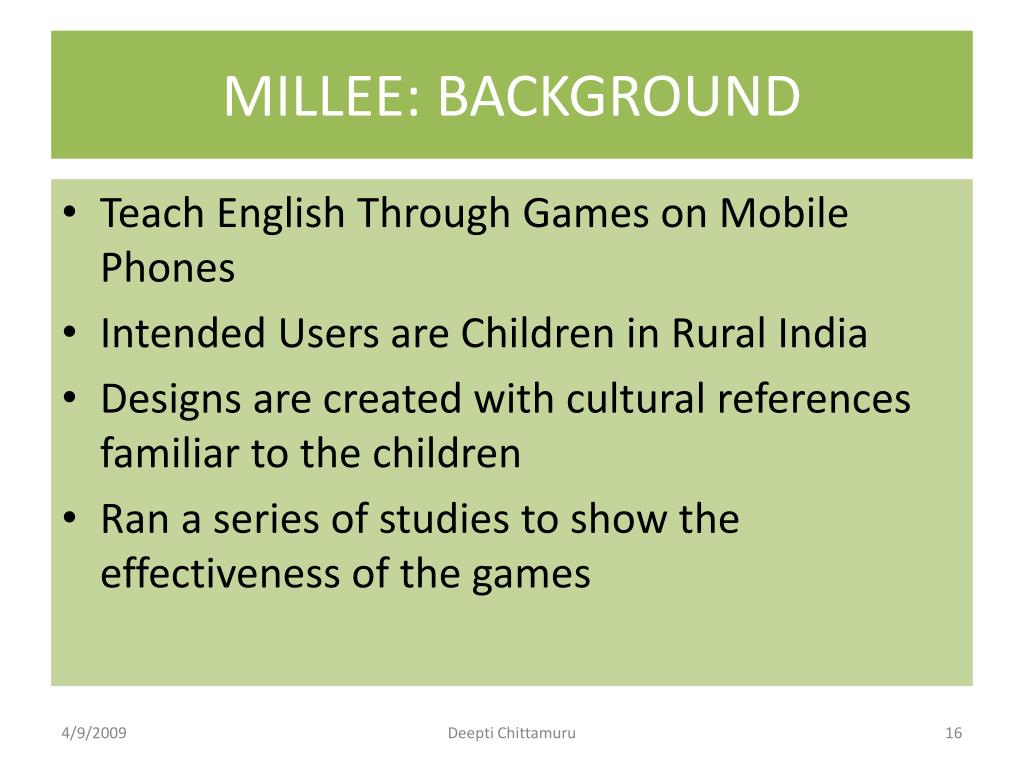 MILLEE: BACKGROUND

• Teach English Through Games on Mobile Phones
• Intended Users are Children in Rural India
• Designs are created with cultural references familiar to the children
• Ran a series of studies to show the effectiveness of the games

4/9/2009 Deepti Chittamuru 16